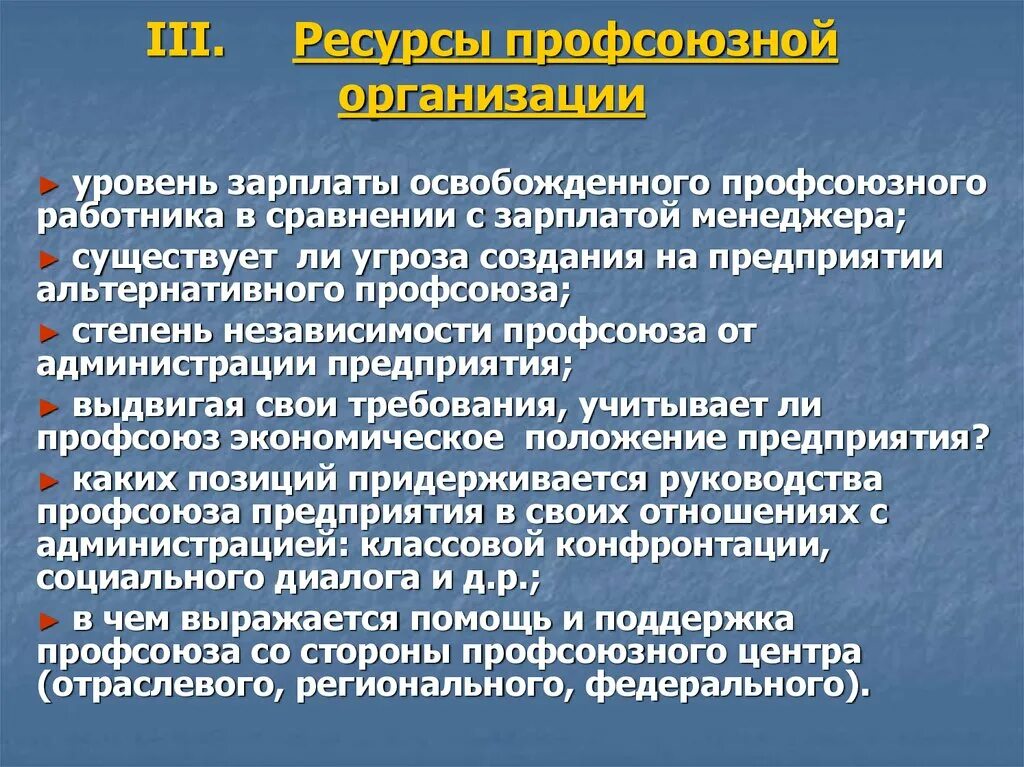 III. Ресурсы профсоюзной организации

► уровень зарплаты освобожденного профсоюзного работника в сравнении с зарплатой менеджера;

► существует ли угроза создания на предприятии альтернативного профсоюза;

► степень независимости профсоюза от администрации предприятия;

► выдвигая свои требования, учитывает ли профсоюз экономическое положение предприятия?

► каких позиций придерживается руководства профсоюза предприятия в своих отношениях с администрацией: классовой конфронтации, социального диалога и д.р.;

► в чем выражается помощь и поддержка профсоюза со стороны профсоюзного центра (отраслевого, регионального, федерального).